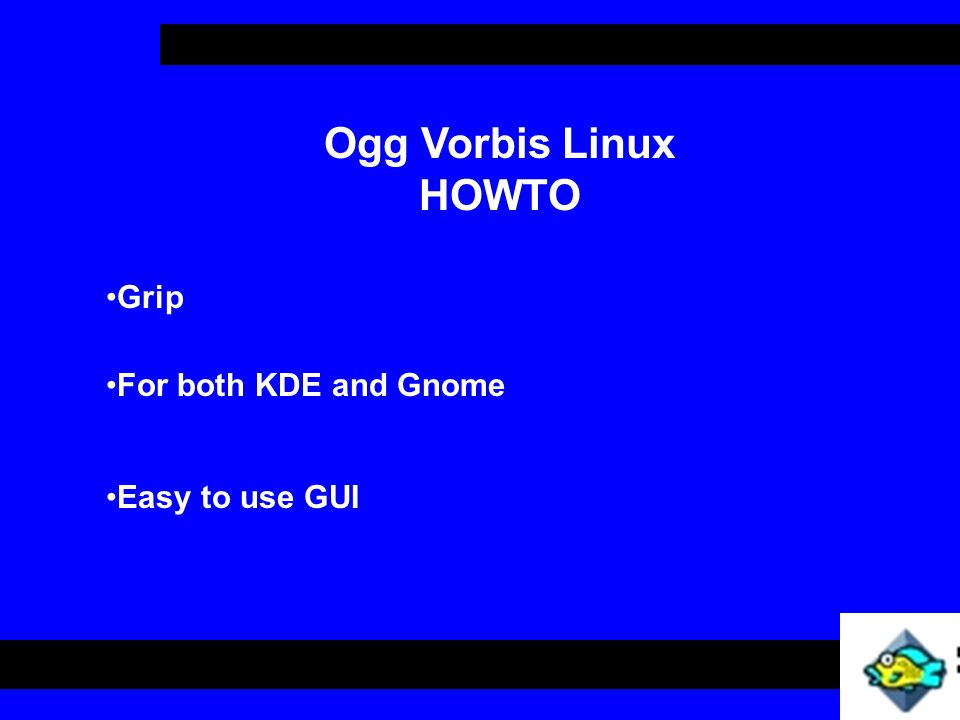 Ogg Vorbis Linux
HOWTO

•Grip

•For both KDE and Gnome

•Easy to use GUI